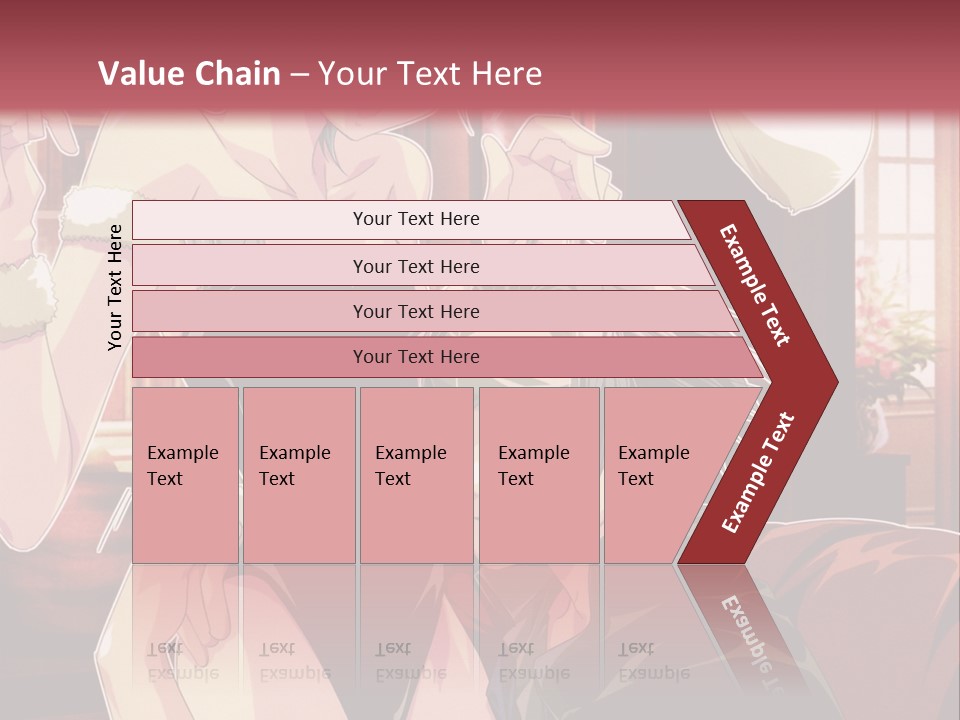 Value Chain – Your Text Here

Your Text Here

Your Text Here

Your Text Here

Your Text Here

Your Text Here

Example Text

Example Text

Example Text

Example Text

Example Text

Example Text

Example Text